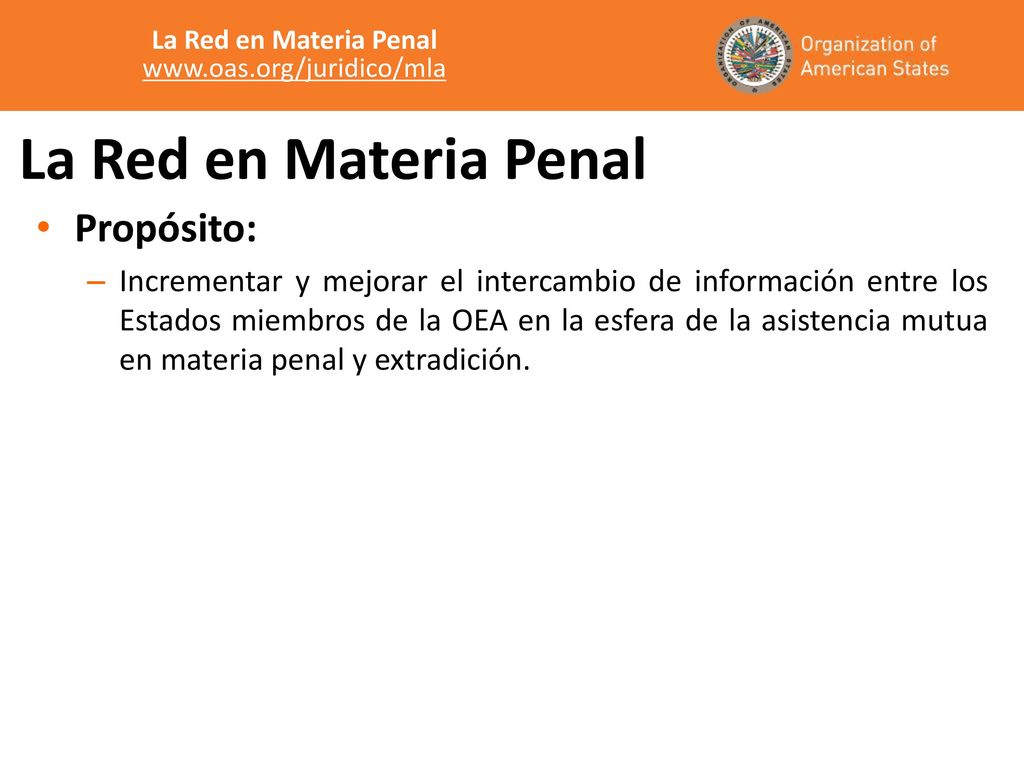 La Red en Materia Penal
www.oas.org/juridico/mla

ORGANIZATION OF AMERICAN STATES

Organization of American States

La Red en Materia Penal

• Propósito:

– Incrementar y mejorar el intercambio de información entre los Estados miembros de la OEA en la esfera de la asistencia mutua en materia penal y extradición.